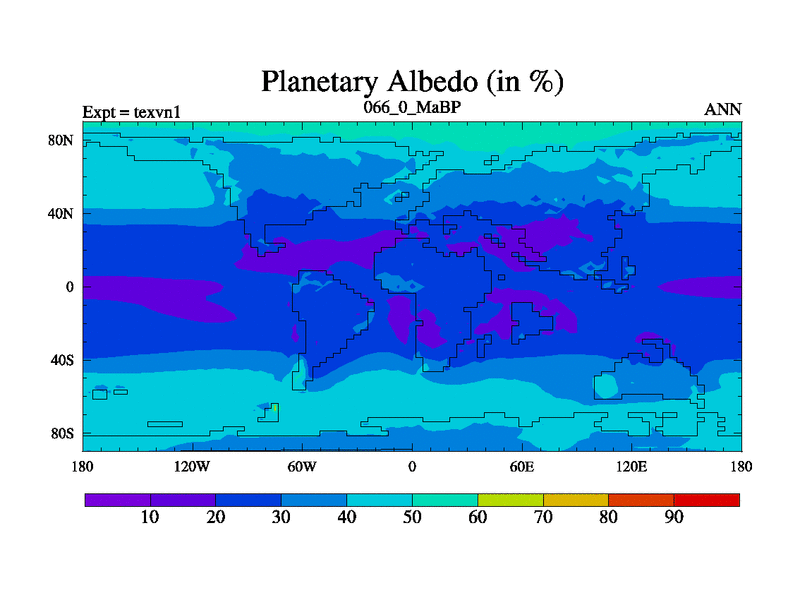 Planetary Albedo (in %)

Expt = texvn1

066_0_MaBP

ANN

80N
40N
0
40S
80S

180
120W
60W
0
60E
120E
180

10
20
30
40
50
60
70
80
90